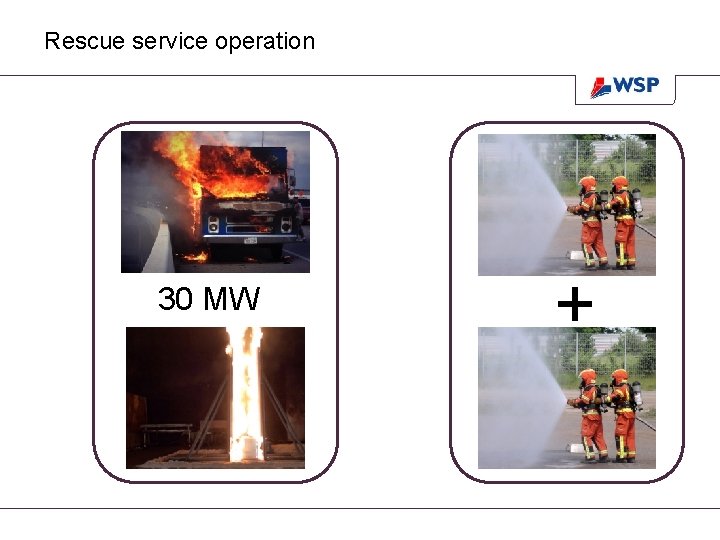 Rescue service operation

WSP

30 MW

+